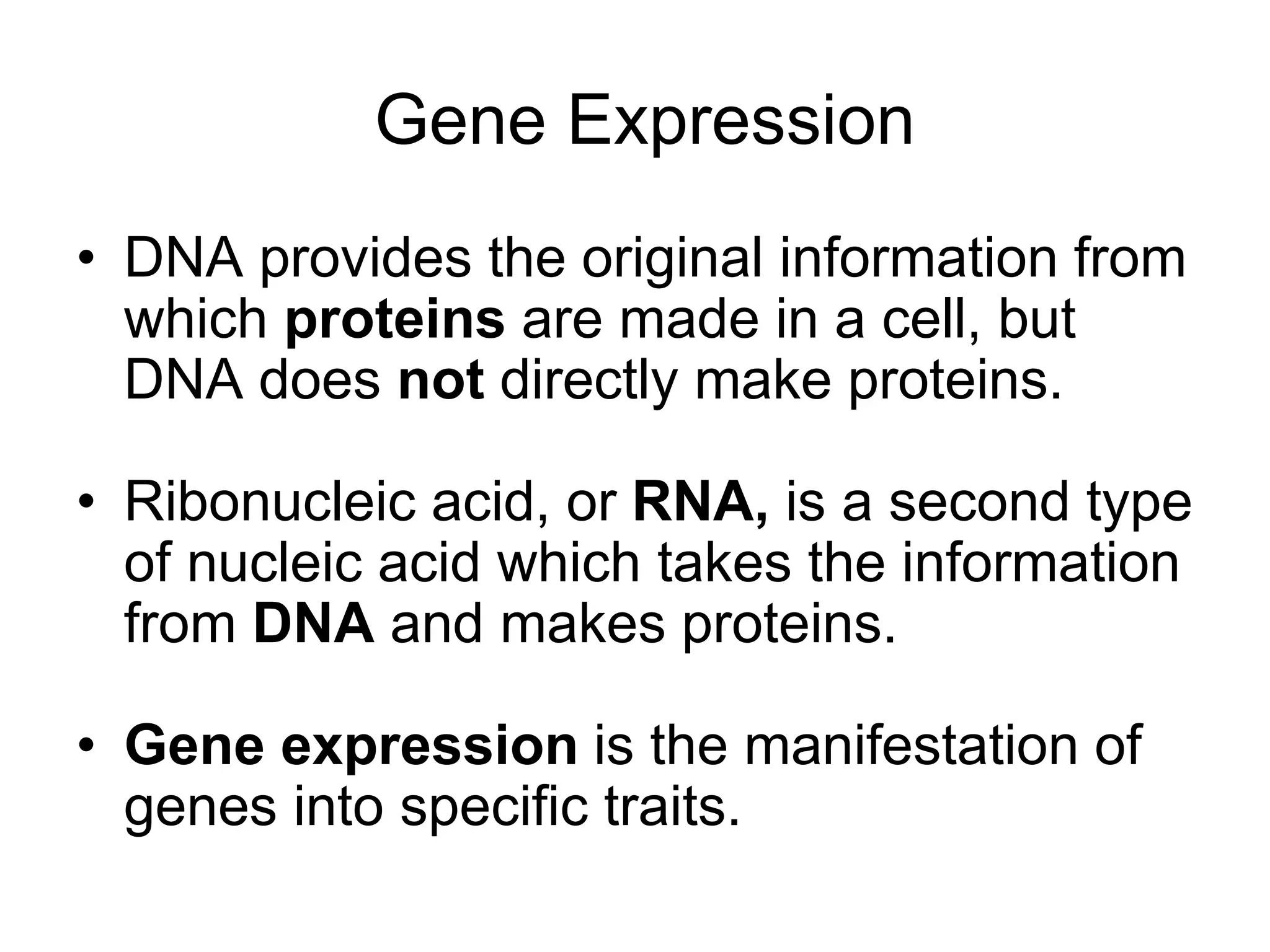 Gene Expression

• DNA provides the original information from which proteins are made in a cell, but DNA does not directly make proteins.

• Ribonucleic acid, or RNA, is a second type of nucleic acid which takes the information from DNA and makes proteins.

• Gene expression is the manifestation of genes into specific traits.